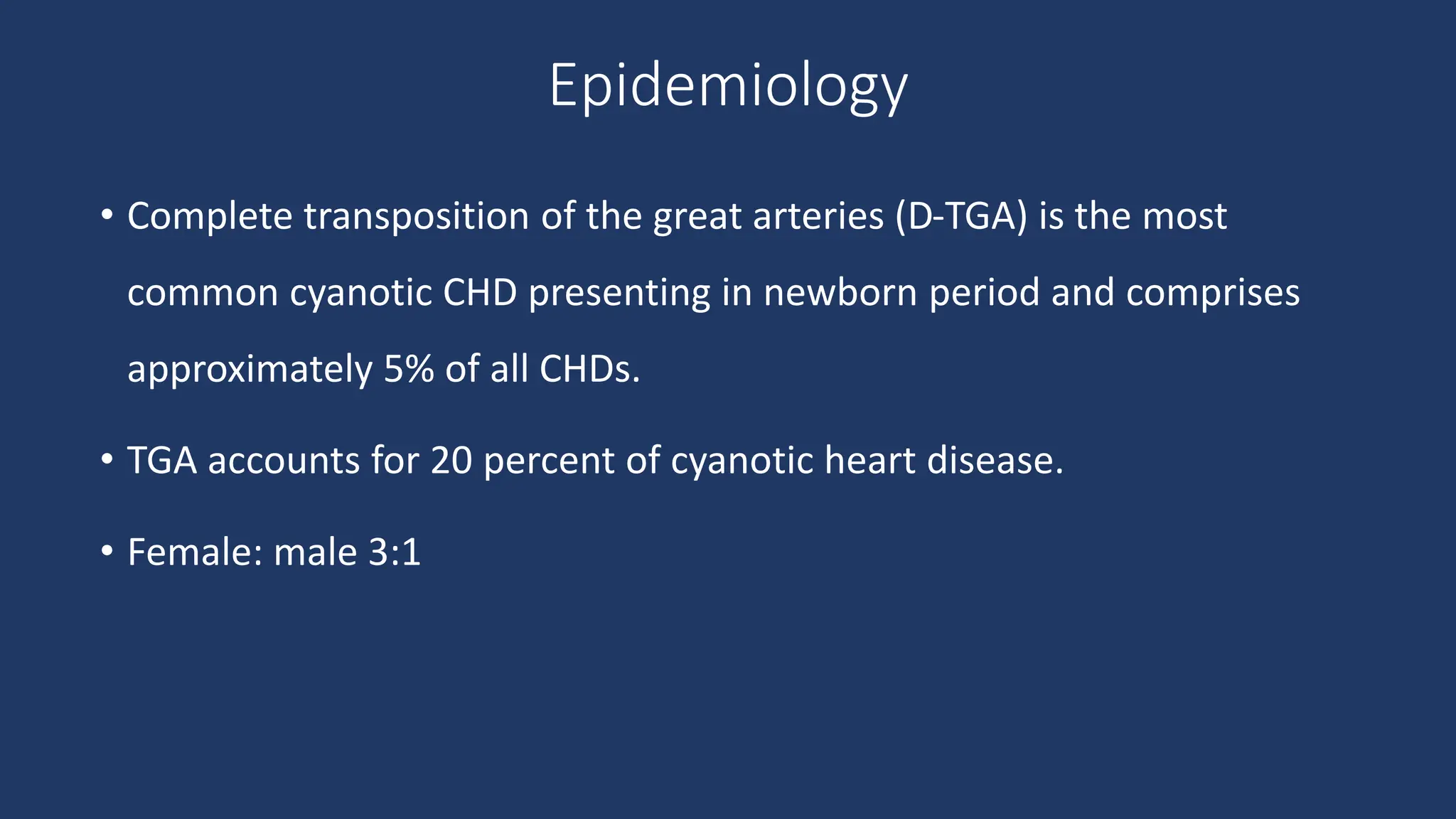 Epidemiology

• Complete transposition of the great arteries (D-TGA) is the most common cyanotic CHD presenting in newborn period and comprises approximately 5% of all CHDs.

• TGA accounts for 20 percent of cyanotic heart disease.

• Female: male 3:1